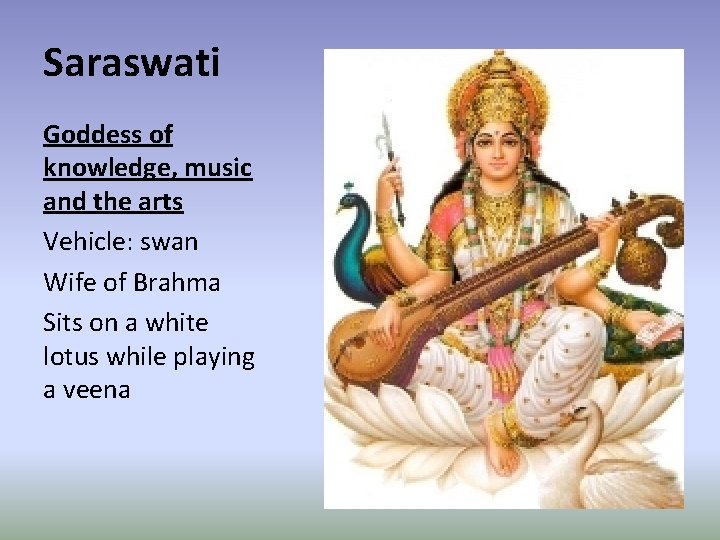 Saraswati

Goddess of knowledge, music and the arts

Vehicle: swan

Wife of Brahma

Sits on a white lotus while playing a veena